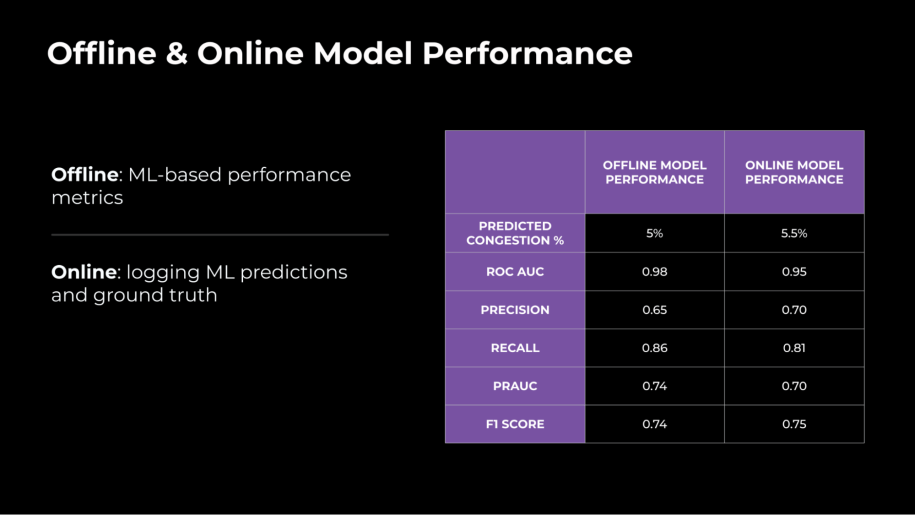 Offline & Online Model Performance

Offline: ML-based performance metrics

Online: logging ML predictions and ground truth

| | OFFLINE MODEL PERFORMANCE | ONLINE MODEL PERFORMANCE |
|---|---|---|
| PREDICTED CONGESTION % | 5% | 5.5% |
| ROC AUC | 0.98 | 0.95 |
| PRECISION | 0.65 | 0.70 |
| RECALL | 0.86 | 0.81 |
| PRAUC | 0.74 | 0.70 |
| F1 SCORE | 0.74 | 0.75 |